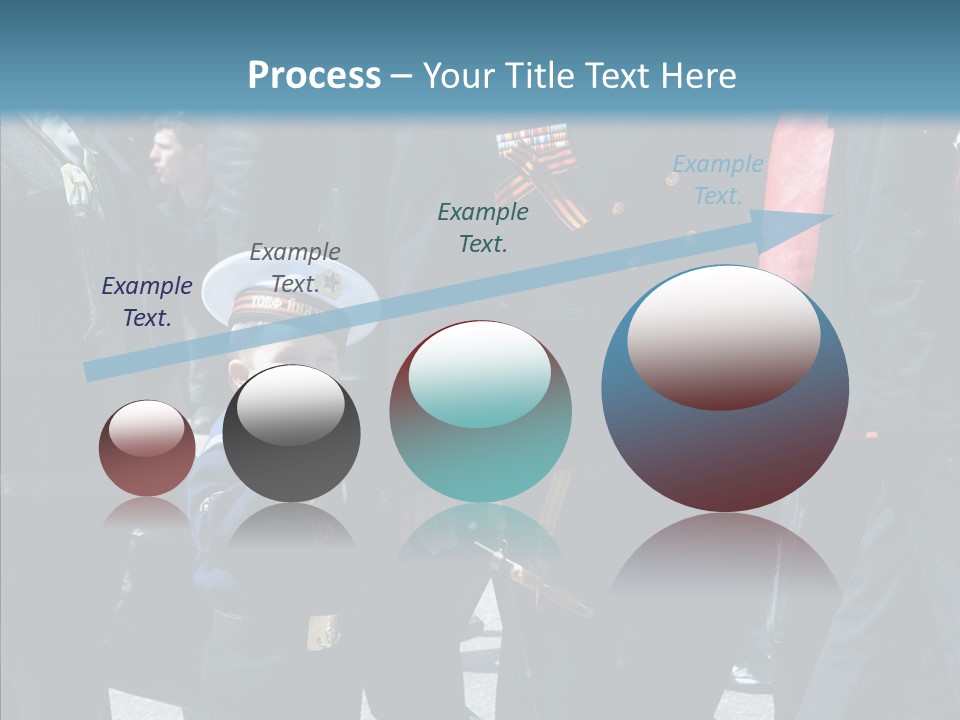 Process – Your Title Text Here

Example Text.

Example Text.

Example Text.

Example Text.